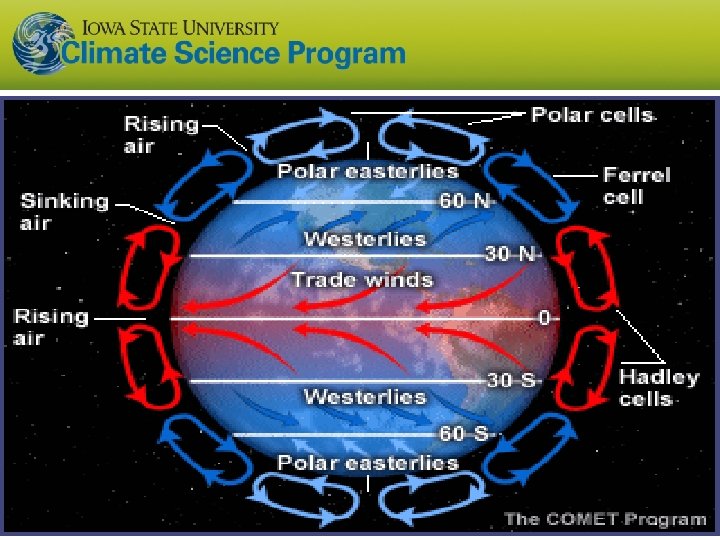 IOWA STATE UNIVERSITY
Climate Science Program

Rising air
Polar cells
Polar easterlies
Ferrel cell
Sinking air
60 N
Westerlies
30 N
Trade winds
Rising air
0
30 S
Hadley cells
Westerlies
60 S
Polar easterlies
The COMET Program